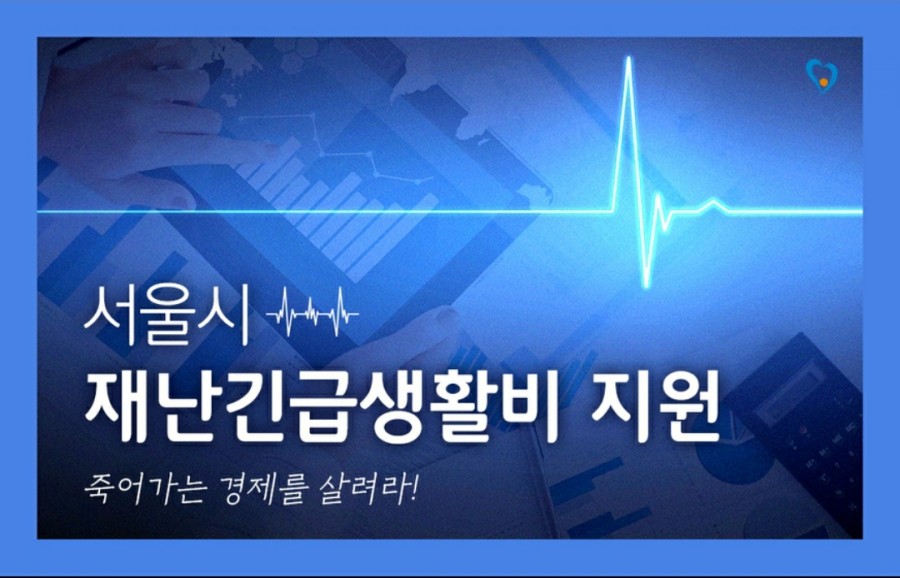 서울시

재난긴급생활비 지원

죽어가는 경제를 살려라!